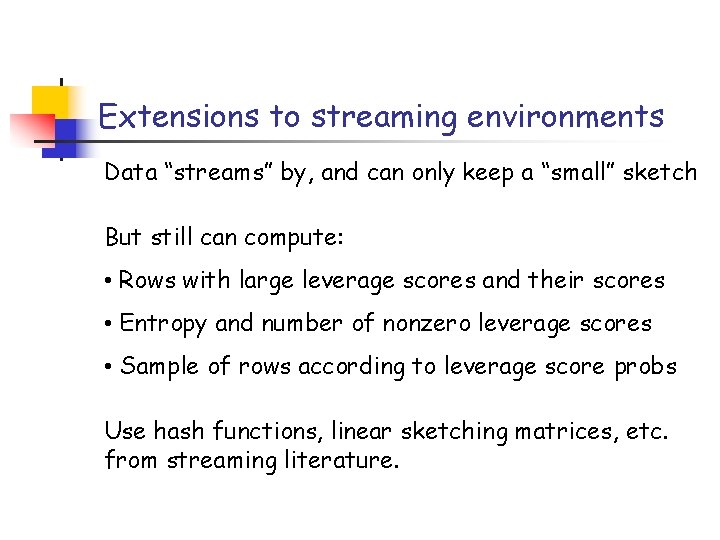 Extensions to streaming environments

Data “streams” by, and can only keep a “small” sketch

But still can compute:

• Rows with large leverage scores and their scores

• Entropy and number of nonzero leverage scores

• Sample of rows according to leverage score probs

Use hash functions, linear sketching matrices, etc. from streaming literature.